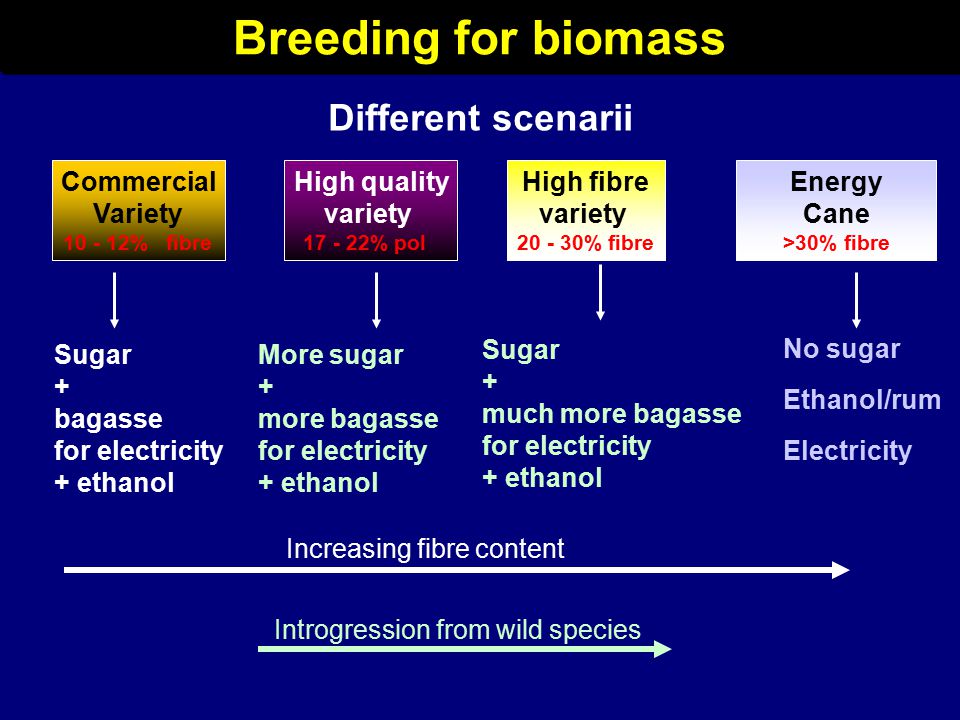 Breeding for biomass

Different scenarii

Commercial Variety
10 - 12% fibre

High quality variety
17 - 22% pol

High fibre variety
20 - 30% fibre

Energy Cane
>30% fibre

Sugar
+
bagasse
for electricity
+ ethanol

More sugar
+
more bagasse
for electricity
+ ethanol

Sugar
+
much more bagasse
for electricity
+ ethanol

No sugar

Ethanol/rum

Electricity

Increasing fibre content

Introgression from wild species